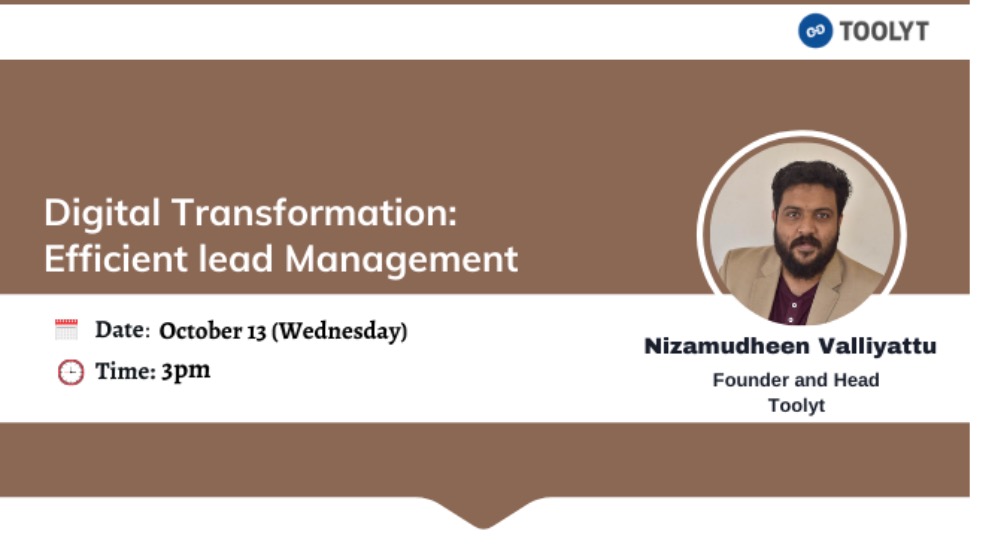 TOOLYT

Digital Transformation: Efficient lead Management

Date: October 13 (Wednesday)

Time: 3pm

Nizamudheen Valliyattu

Founder and Head
Toolyt